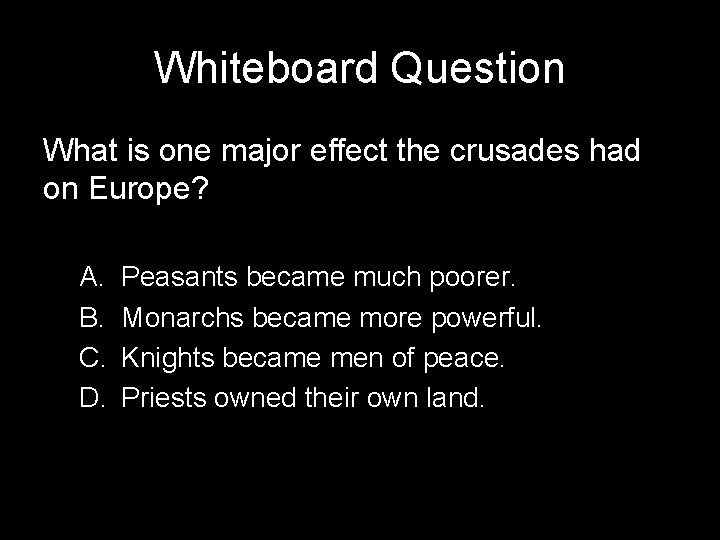 Whiteboard Question

What is one major effect the crusades had on Europe?

A. Peasants became much poorer.
B. Monarchs became more powerful.
C. Knights became men of peace.
D. Priests owned their own land.